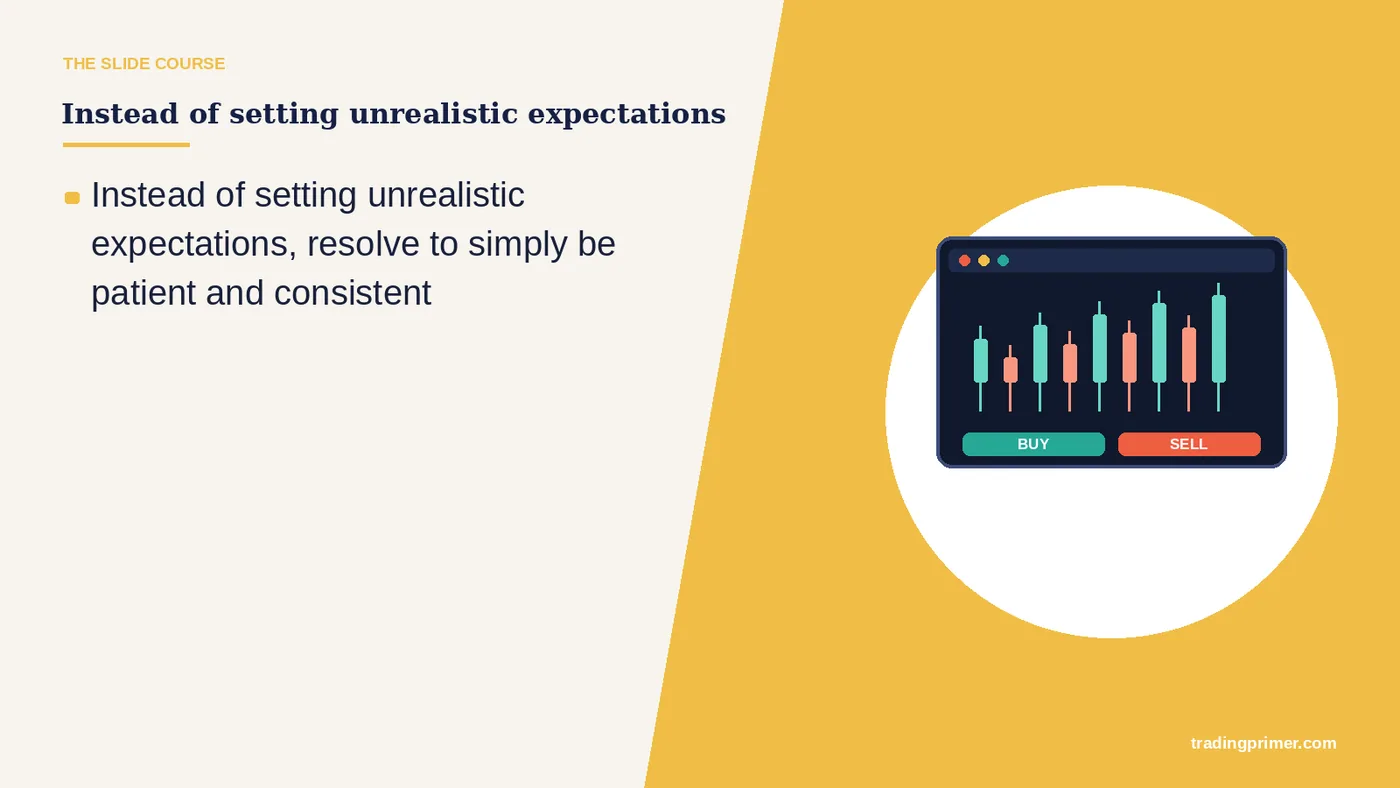 THE SLIDE COURSE

Instead of setting unrealistic expectations

Instead of setting unrealistic expectations, resolve to simply be patient and consistent

BUY

SELL

tradingprimer.com